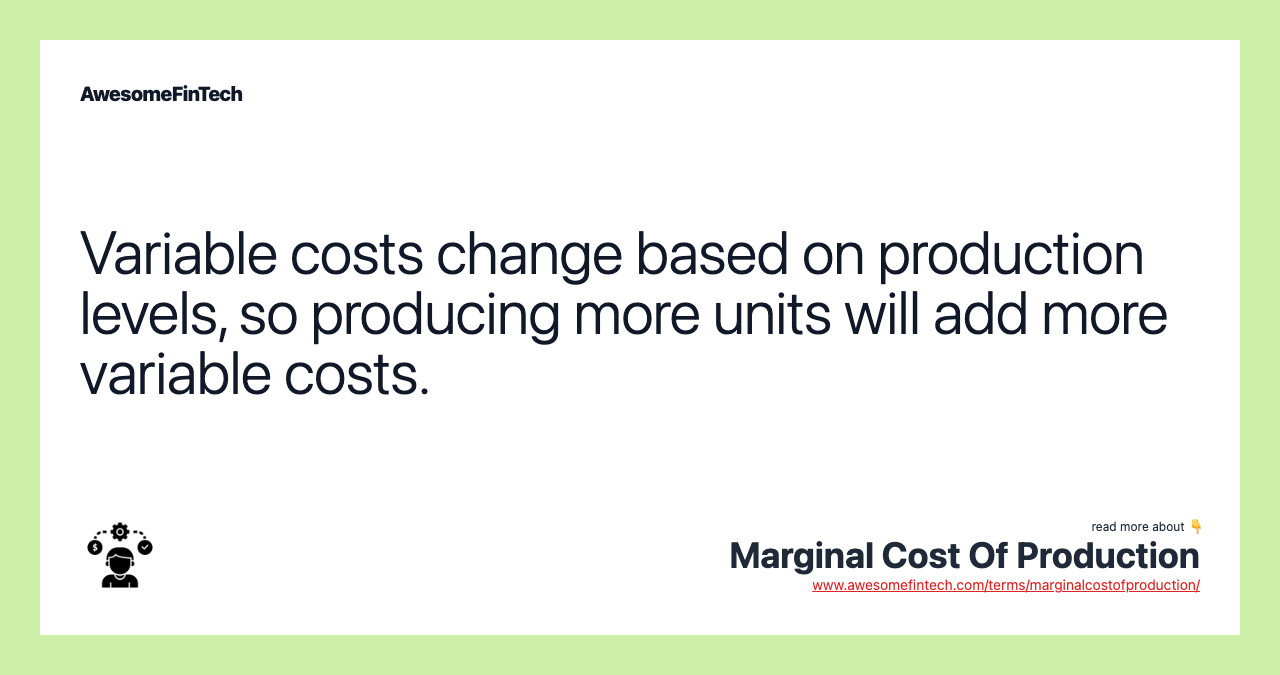 AwesomeFinTech

Variable costs change based on production levels, so producing more units will add more variable costs.

read more about 👇

Marginal Cost Of Production

www.awesomefintech.com/terms/marginalcostofproduction/